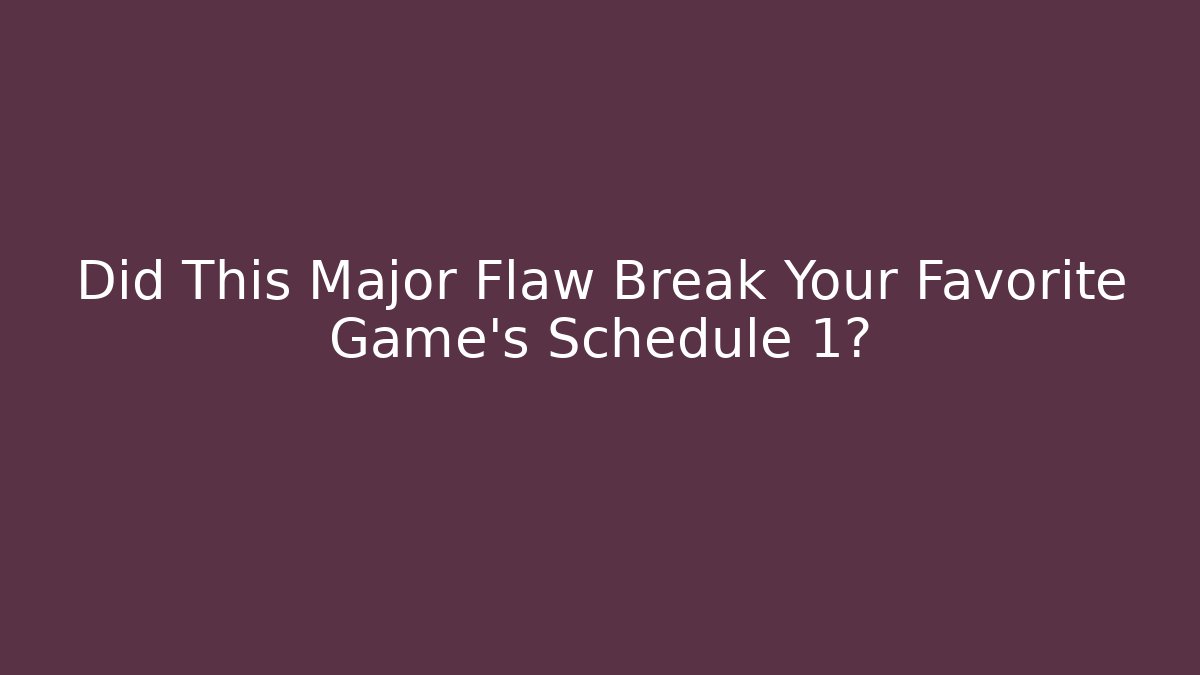 Did This Major Flaw Break Your Favorite Game's Schedule 1?